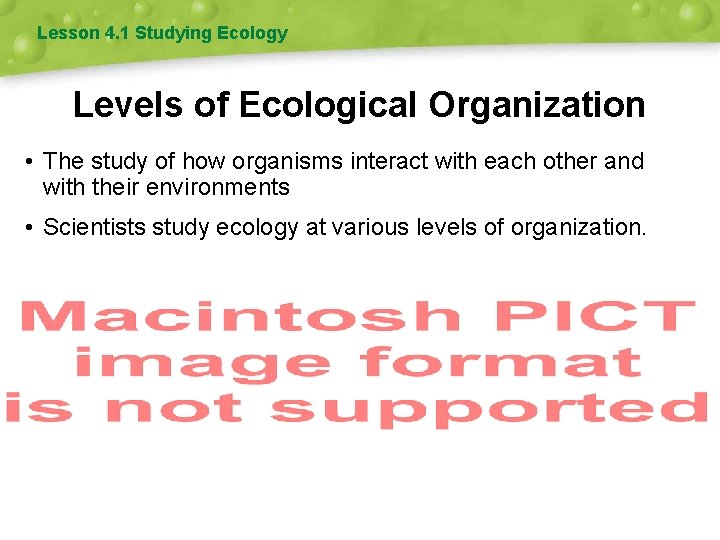 Lesson 4.1 Studying Ecology

Levels of Ecological Organization

• The study of how organisms interact with each other and with their environments

• Scientists study ecology at various levels of organization.

Macintosh PICT image format is not supported